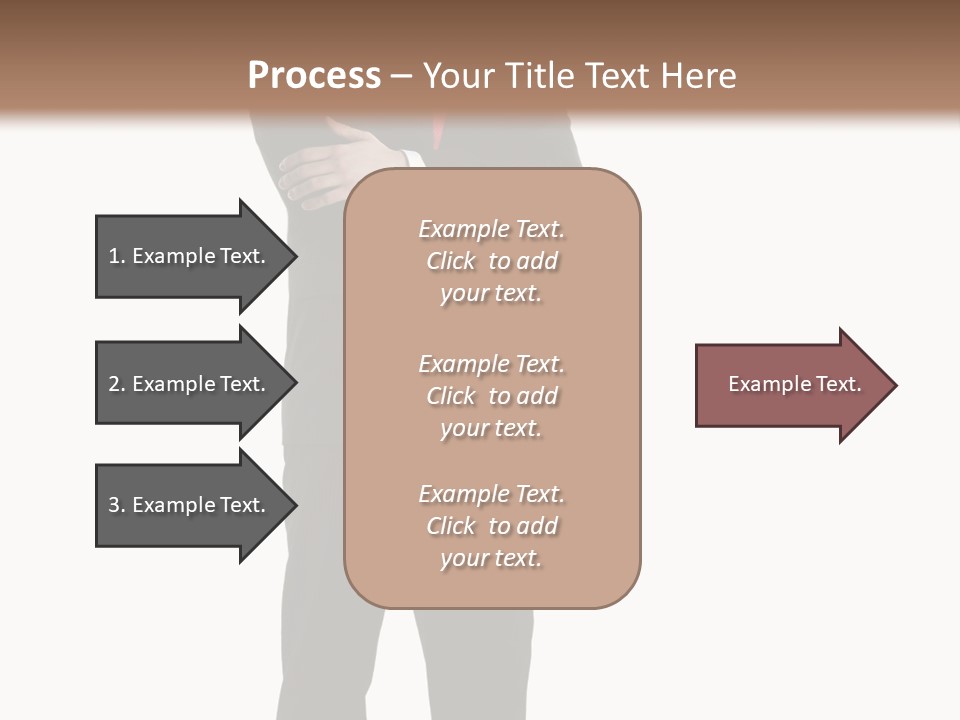 Process – Your Title Text Here

1. Example Text.

2. Example Text.

3. Example Text.

Example Text. Click to add your text.

Example Text. Click to add your text.

Example Text. Click to add your text.

Example Text.